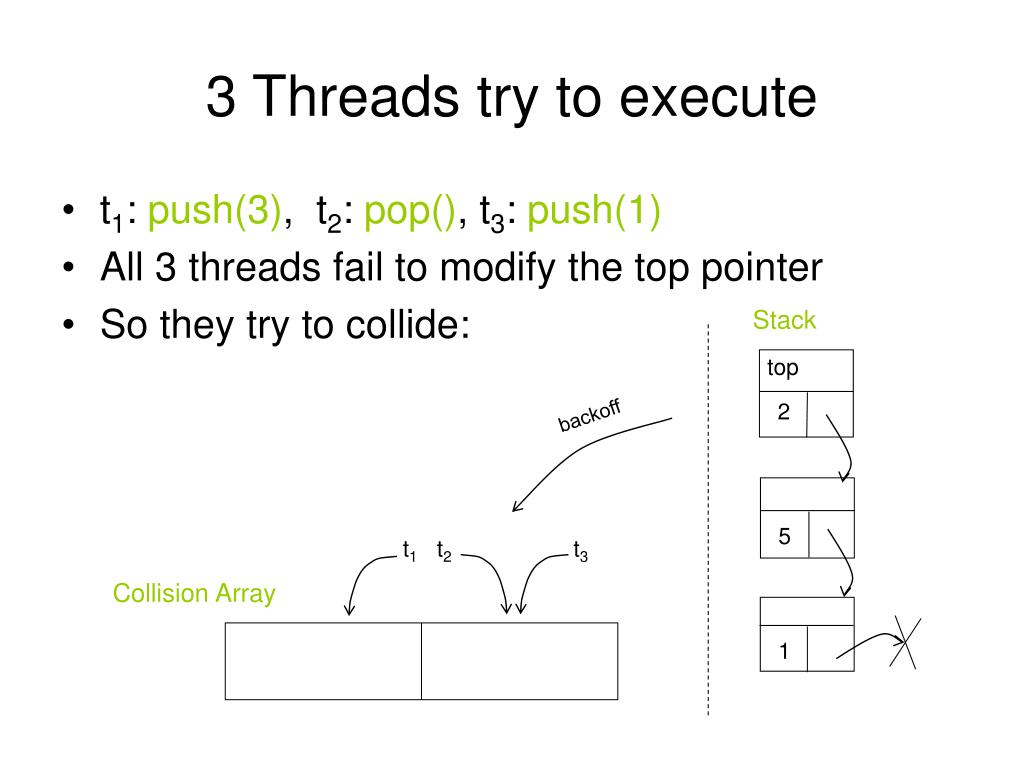 3 Threads try to execute

• $t_1$: push(3), $t_2$: pop(), $t_3$: push(1)
• All 3 threads fail to modify the top pointer
• So they try to collide:

Stack

top

2

5

1

backoff

$t_1$ $t_2$ $t_3$

Collision Array